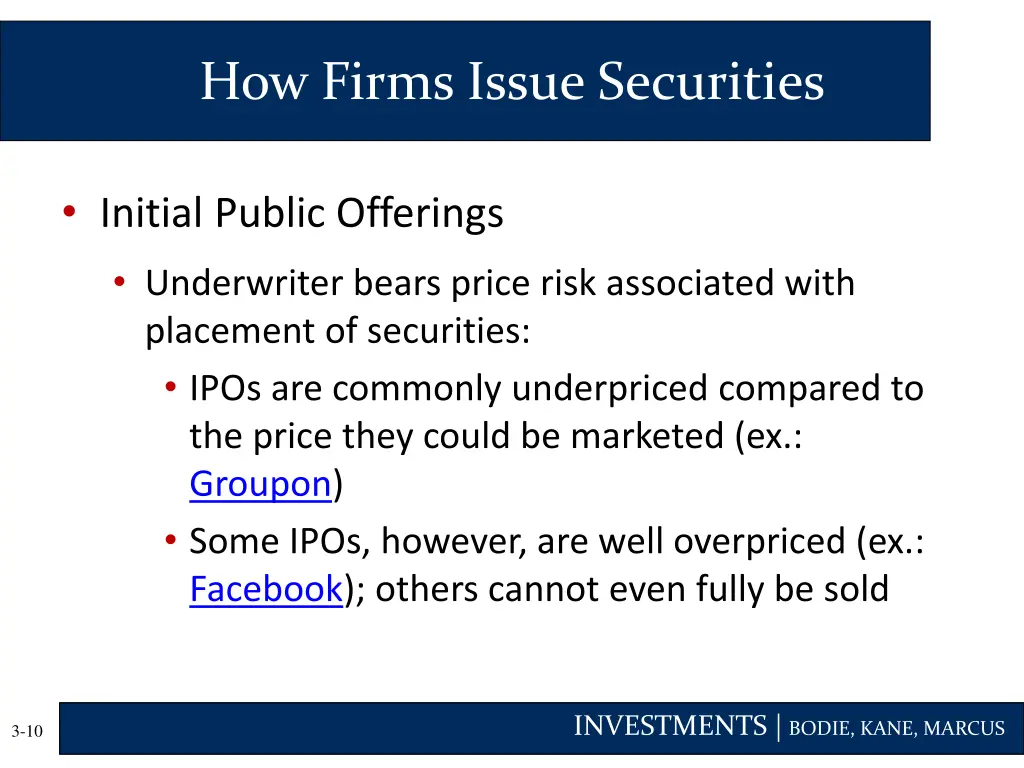 How Firms Issue Securities

• Initial Public Offerings

• Underwriter bears price risk associated with placement of securities:

• IPOs are commonly underpriced compared to the price they could be marketed (ex.: Groupon)

• Some IPOs, however, are well overpriced (ex.: Facebook); others cannot even fully be sold

3-10

INVESTMENTS | BODIE, KANE, MARCUS